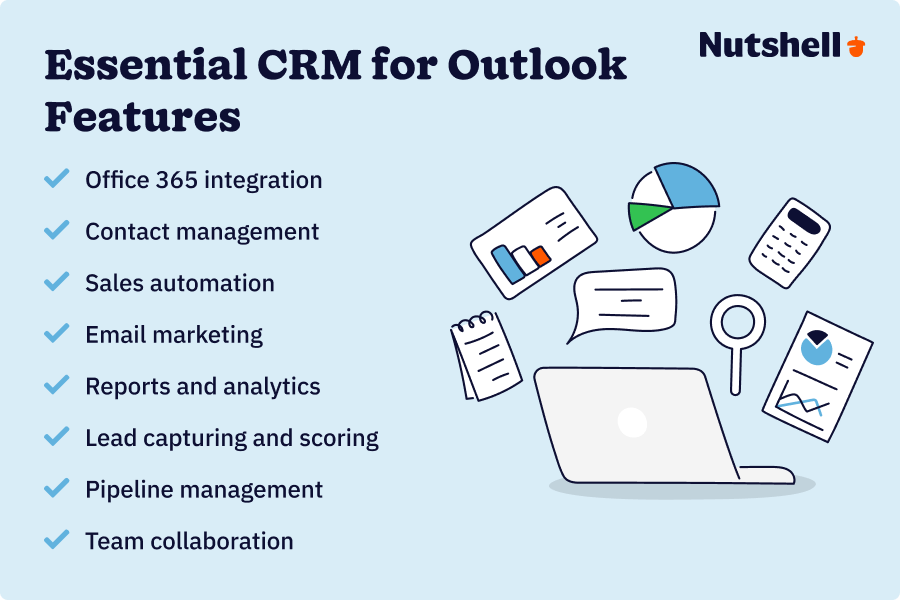 Nutshell

Essential CRM for Outlook Features

Office 365 integration

Contact management

Sales automation

Email marketing

Reports and analytics

Lead capturing and scoring

Pipeline management

Team collaboration